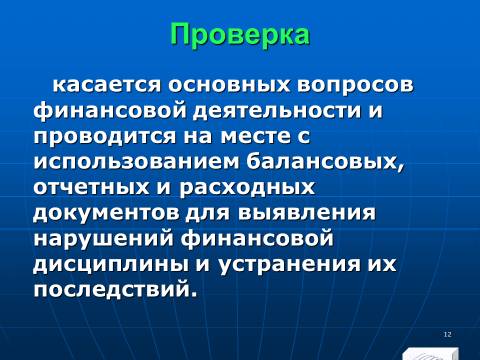 Проверка

касается основных вопросов финансовой деятельности и проводится на месте с использованием балансовых, отчетных и расходных документов для выявления нарушений финансовой дисциплины и устранения их последствий.

12